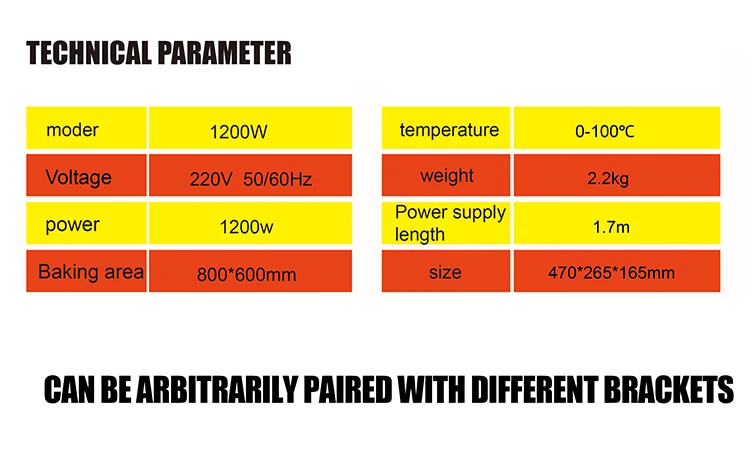 TECHNICAL PARAMETER

| moder | 1200W |
|---|---|
| Voltage | 220V 50/60Hz |
| power | 1200w |
| Baking area | 800*600mm |

| temperature | 0-100℃ |
|---|---|
| weight | 2.2kg |
| Power supply length | 1.7m |
| size | 470*265*165mm |

CAN BE ARBITRARILY PAIRED WITH DIFFERENT BRACKETS